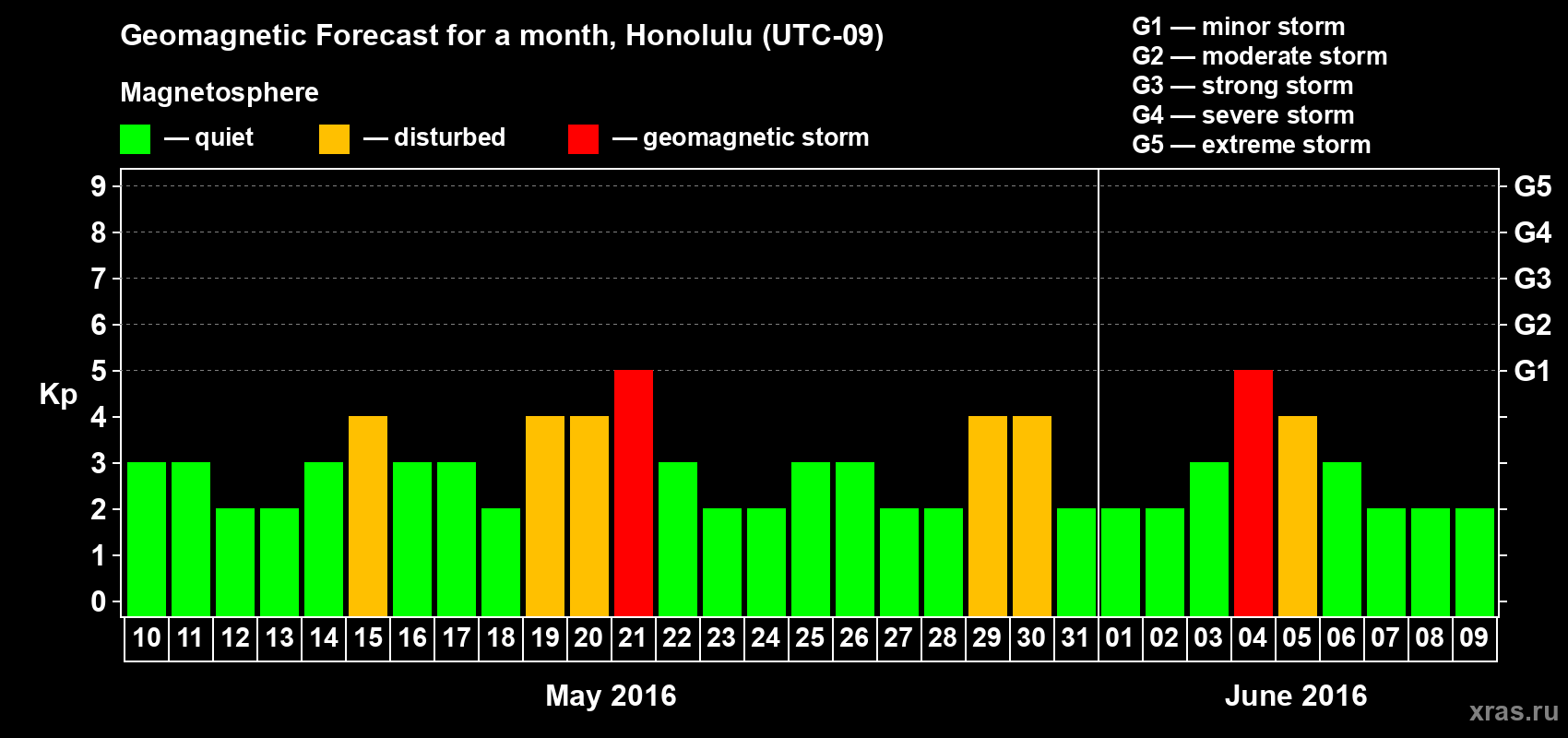 Geomagnetic Forecast for a month, Honolulu (UTC-09)

Magnetosphere

— quiet — disturbed — geomagnetic storm

G1 — minor storm
G2 — moderate storm
G3 — strong storm
G4 — severe storm
G5 — extreme storm

Kp

9 8 7 6 5 4 3 2 1 0

G5 G4 G3 G2 G1

10 11 12 13 14 15 16 17 18 19 20 21 22 23 24 25 26 27 28 29 30 31 01 02 03 04 05 06 07 08 09

May 2016

June 2016

xras.ru